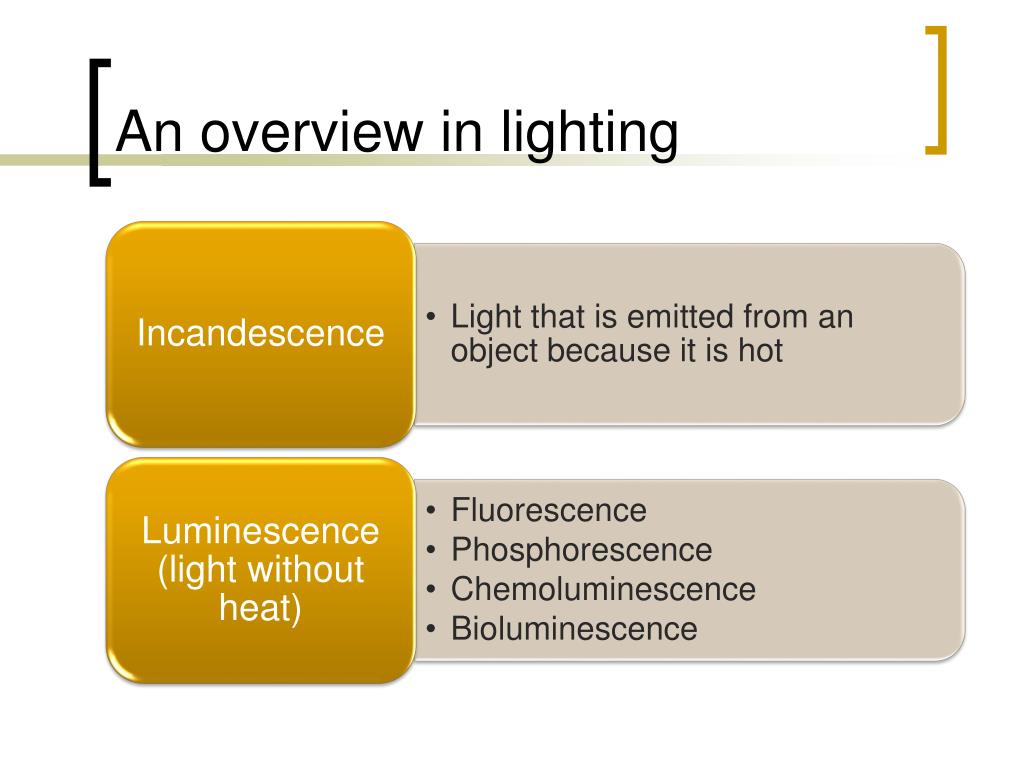 An overview in lighting

Incandescence

• Light that is emitted from an object because it is hot

Luminescence (light without heat)

• Fluorescence
• Phosphorescence
• Chemoluminescence
• Bioluminescence